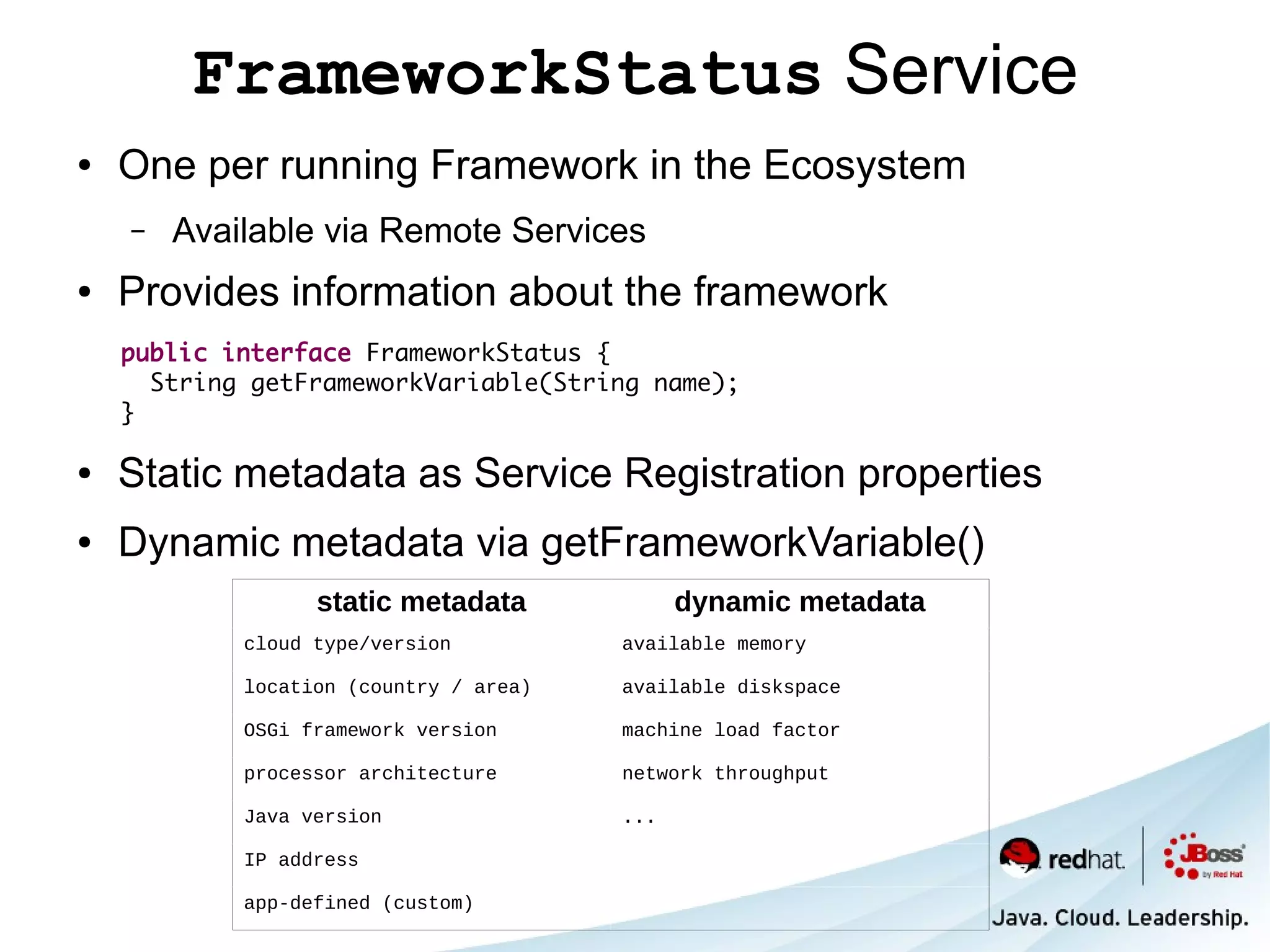 FrameworkStatus Service

• One per running Framework in the Ecosystem

– Available via Remote Services

• Provides information about the framework

public interface FrameworkStatus {
  String getFrameworkVariable(String name);
}

• Static metadata as Service Registration properties

• Dynamic metadata via getFrameworkVariable()

| static metadata | dynamic metadata |
|---|---|
| cloud type/version | available memory |
| location (country / area) | available diskspace |
| OSGi framework version | machine load factor |
| processor architecture | network throughput |
| Java version | ... |
| IP address | |
| app-defined (custom) | |

redhat. JBoss by Red Hat

Java. Cloud. Leadership.